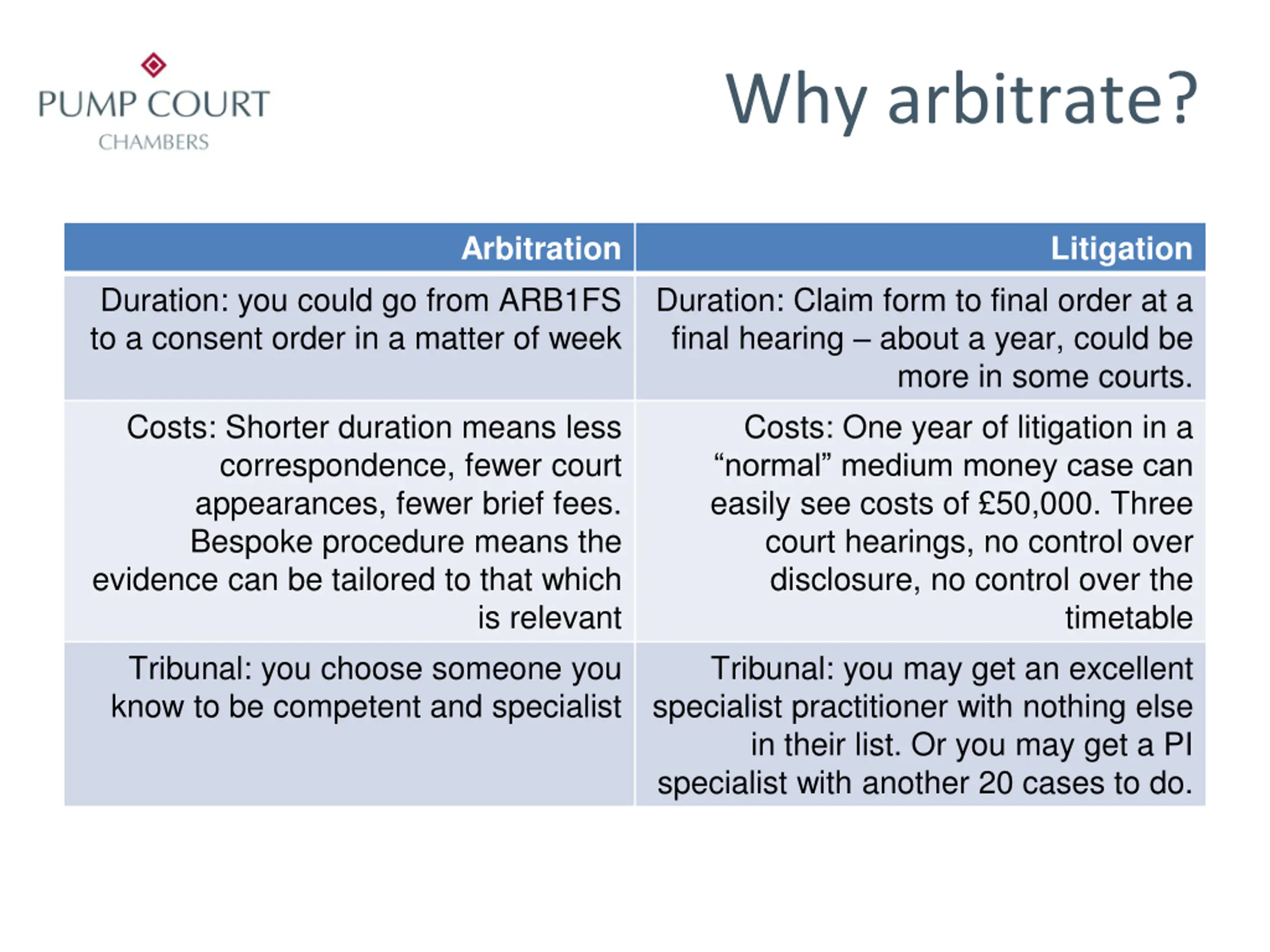 PUMP COURT
CHAMBERS

Why arbitrate?

| Arbitration | Litigation |
|---|---|
| Duration: you could go from ARB1FS to a consent order in a matter of week | Duration: Claim form to final order at a final hearing – about a year, could be more in some courts. |
| Costs: Shorter duration means less correspondence, fewer court appearances, fewer brief fees. Bespoke procedure means the evidence can be tailored to that which is relevant | Costs: One year of litigation in a “normal” medium money case can easily see costs of £50,000. Three court hearings, no control over disclosure, no control over the timetable |
| Tribunal: you choose someone you know to be competent and specialist | Tribunal: you may get an excellent specialist practitioner with nothing else in their list. Or you may get a PI specialist with another 20 cases to do. |